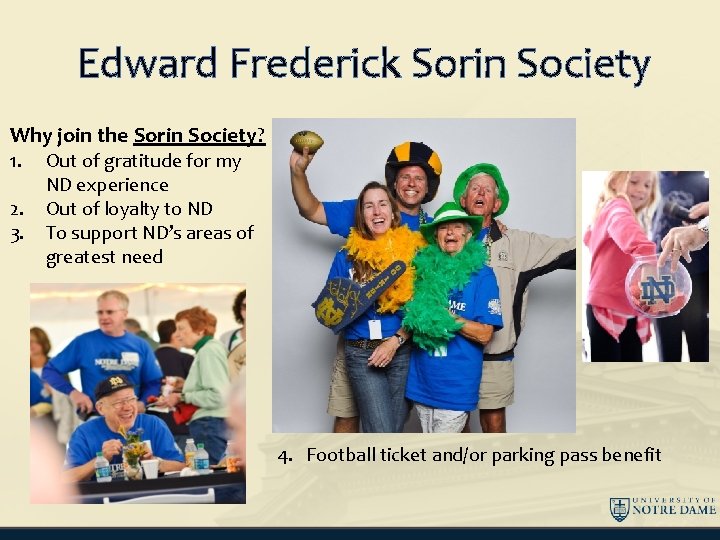 Edward Frederick Sorin Society

Why join the Sorin Society?
1. Out of gratitude for my ND experience
2. Out of loyalty to ND
3. To support ND's areas of greatest need

4. Football ticket and/or parking pass benefit

UNIVERSITY OF NOTRE DAME